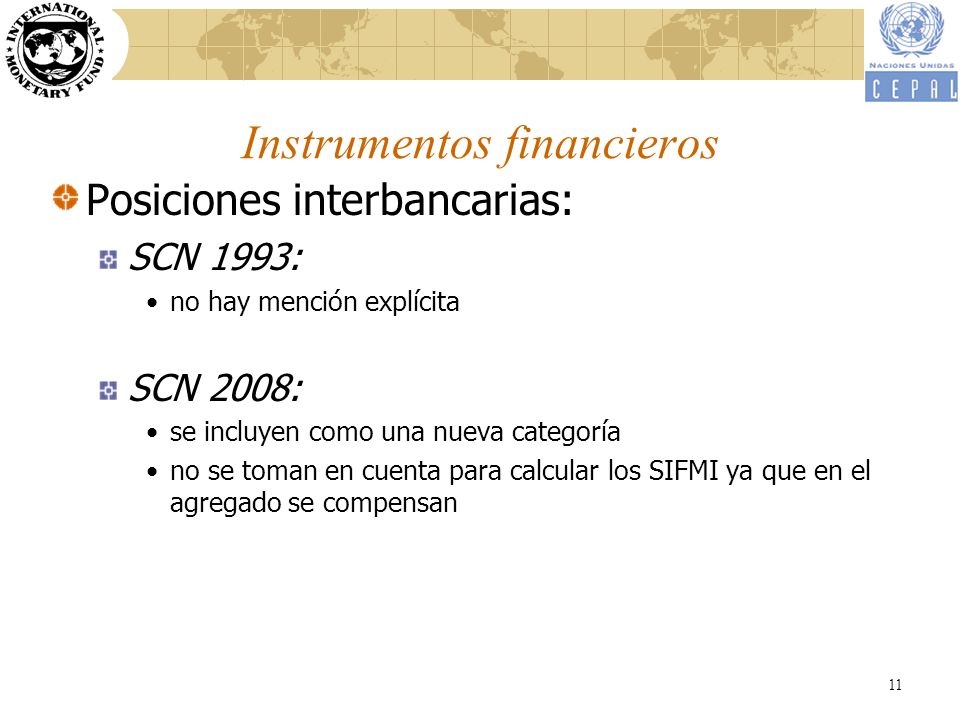 INTERNATIONAL MONETARY FUND

NACIONES UNIDAS
CEPAL

Instrumentos financieros

Posiciones interbancarias:

SCN 1993:

• no hay mención explícita

SCN 2008:

• se incluyen como una nueva categoría
• no se toman en cuenta para calcular los SIFMI ya que en el agregado se compensan

11